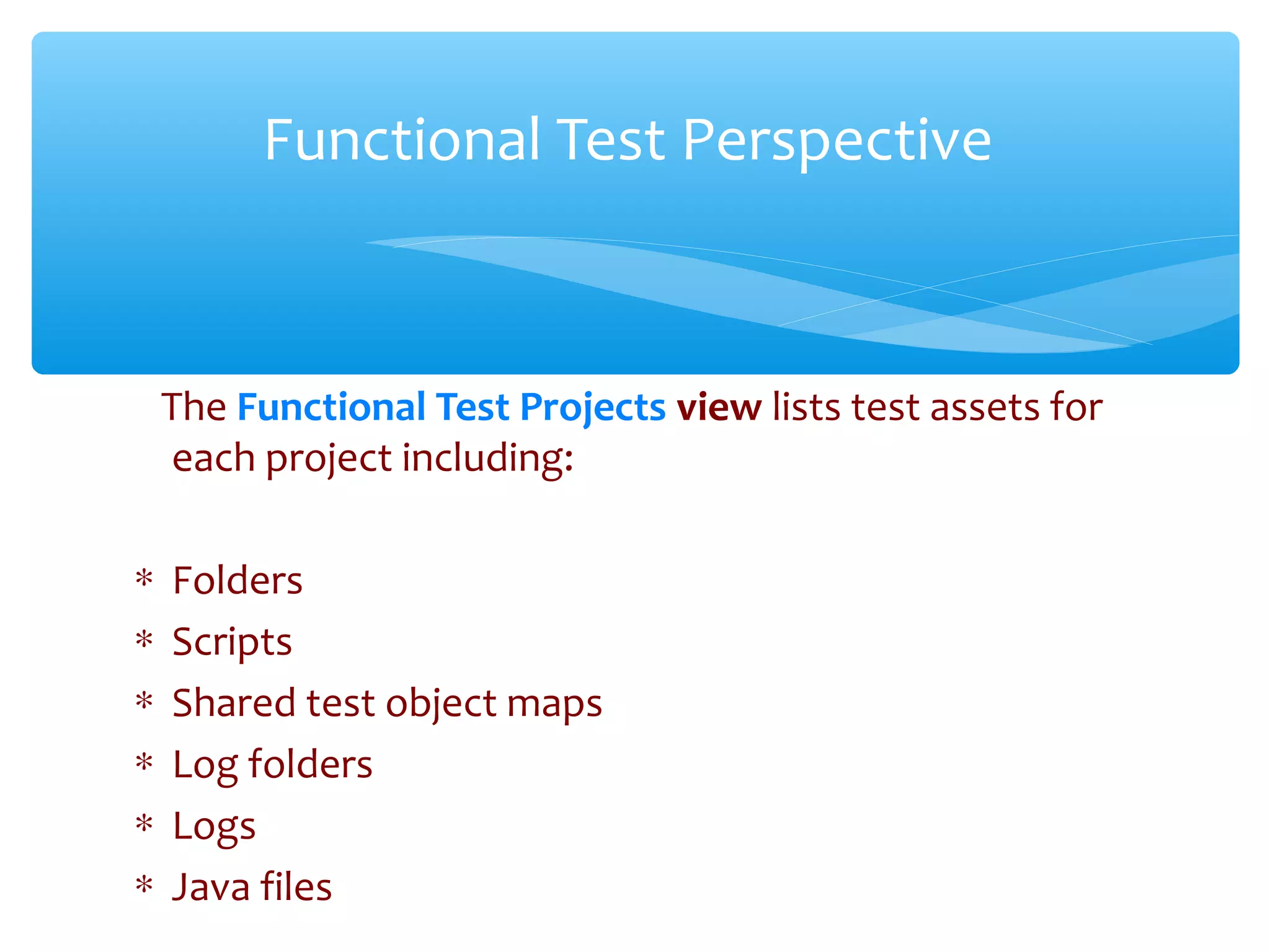 Functional Test Perspective

The Functional Test Projects view lists test assets for each project including:

* Folders
* Scripts
* Shared test object maps
* Log folders
* Logs
* Java files